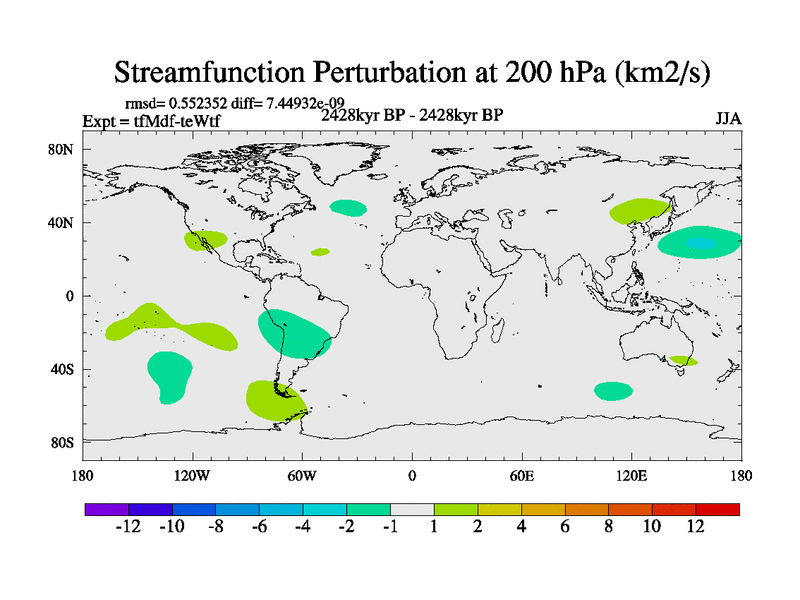 Streamfunction Perturbation at 200 hPa (km2/s)

rmsd= 0.552352 diff= 7.44932e-09
Expt = tfMdf-teWtf
2428kyr BP - 2428kyr BP
JJA

80N
40N
0
40S
80S

180
120W
60W
0
60E
120E
180

-12
-10
-8
-6
-4
-2
-1
1
2
4
6
8
10
12